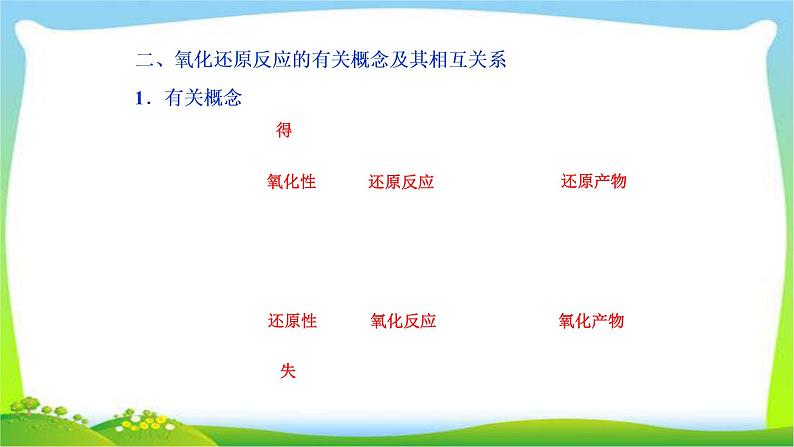 二、氧化还原反应的有关概念及其相互关系

1．有关概念

得

氧化性 还原反应 还原产物

还原性 氧化反应 氧化产物

失